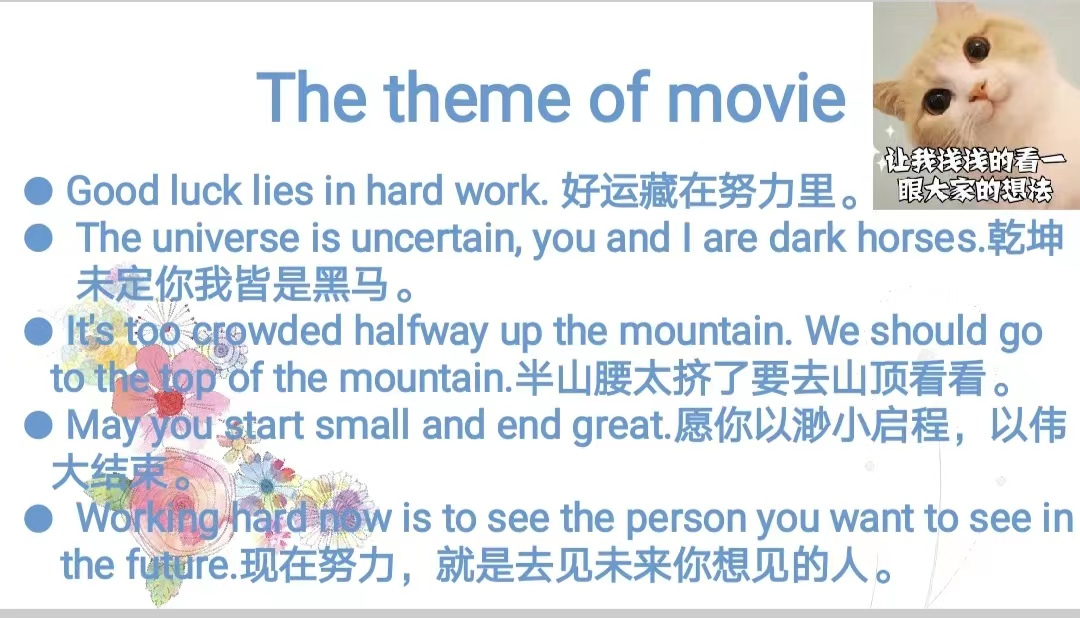 The theme of movie

让我浅浅的看一眼大家的想法

● Good luck lies in hard work. 好运藏在努力里。

● The universe is uncertain, you and I are dark horses.乾坤未定你我皆是黑马。

● It's too crowded halfway up the mountain. We should go to the top of the mountain.半山腰太挤了要去山顶看看。

● May you start small and end great.愿你以渺小启程，以伟大结束。

● Working hard now is to see the person you want to see in the future.现在努力，就是去见未来你想见的人。